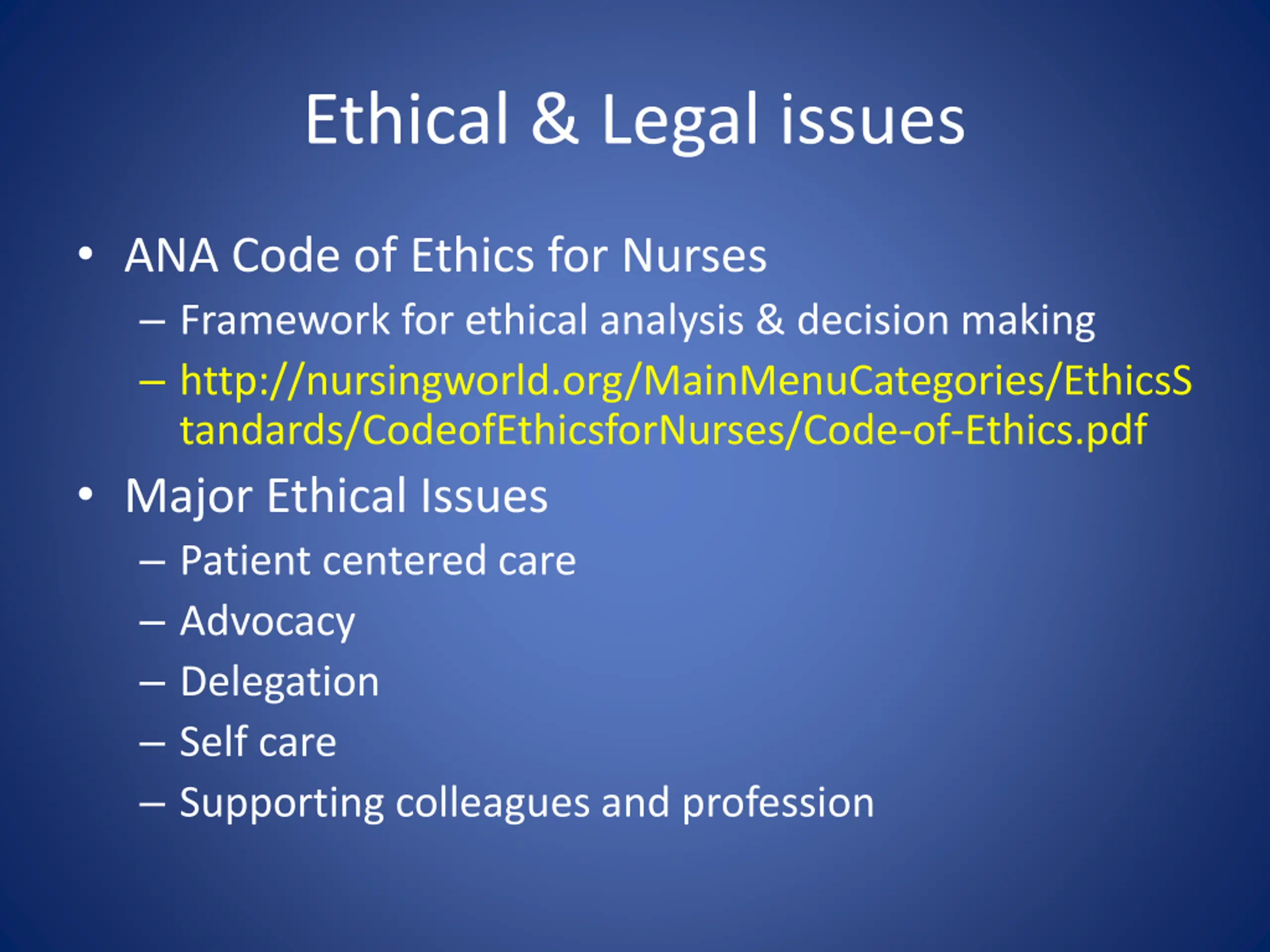 Ethical & Legal issues

• ANA Code of Ethics for Nurses
 – Framework for ethical analysis & decision making
 – http://nursingworld.org/MainMenuCategories/EthicsStandards/CodeofEthicsforNurses/Code-of-Ethics.pdf
• Major Ethical Issues
 – Patient centered care
 – Advocacy
 – Delegation
 – Self care
 – Supporting colleagues and profession